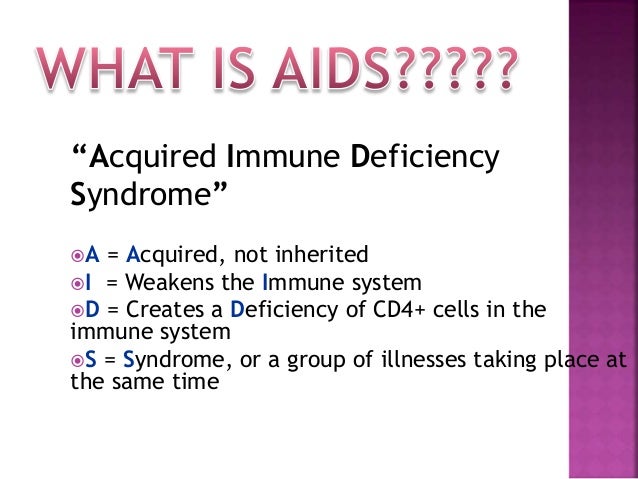 WHAT IS AIDS?????

“Acquired Immune Deficiency Syndrome”

A = Acquired, not inherited

I = Weakens the Immune system

D = Creates a Deficiency of CD4+ cells in the immune system

S = Syndrome, or a group of illnesses taking place at the same time